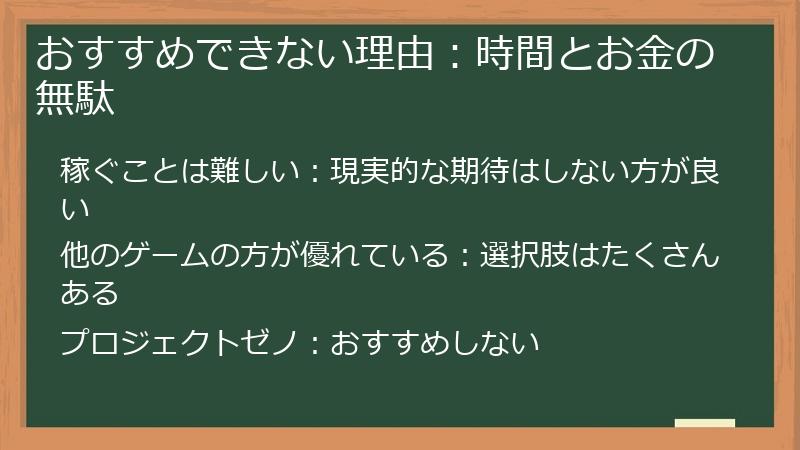 おすすめできない理由：時間とお金の無駄

稼ぐことは難しい：現実的な期待はしない方が良い

他のゲームの方が優れている：選択肢はたくさんある

プロジェクトゼノ：おすすめしない